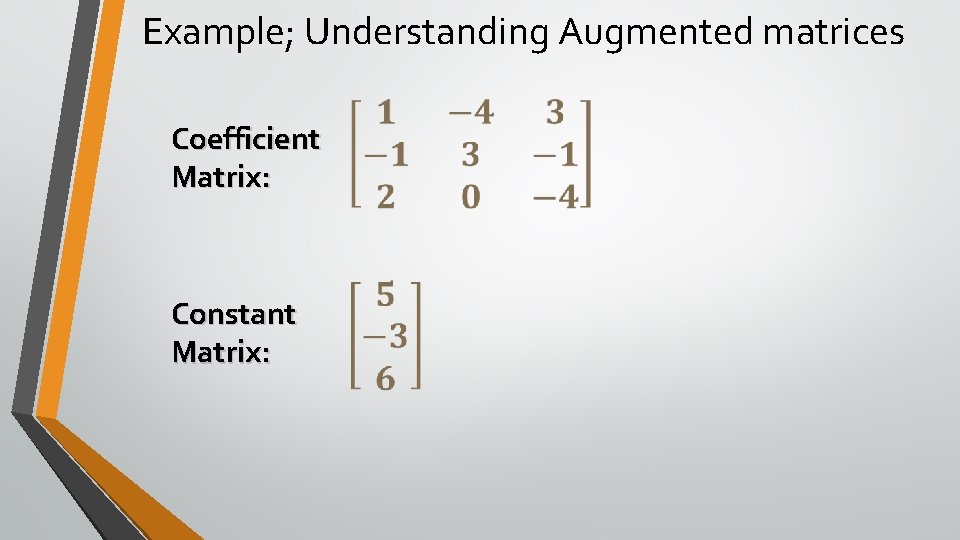 Example; Understanding Augmented matrices

Coefficient Matrix: $\begin{bmatrix} 1 & -4 & 3 \\ -1 & 3 & -1 \\ 2 & 0 & -4 \end{bmatrix}$

Constant Matrix: $\begin{bmatrix} 5 \\ -3 \\ 6 \end{bmatrix}$